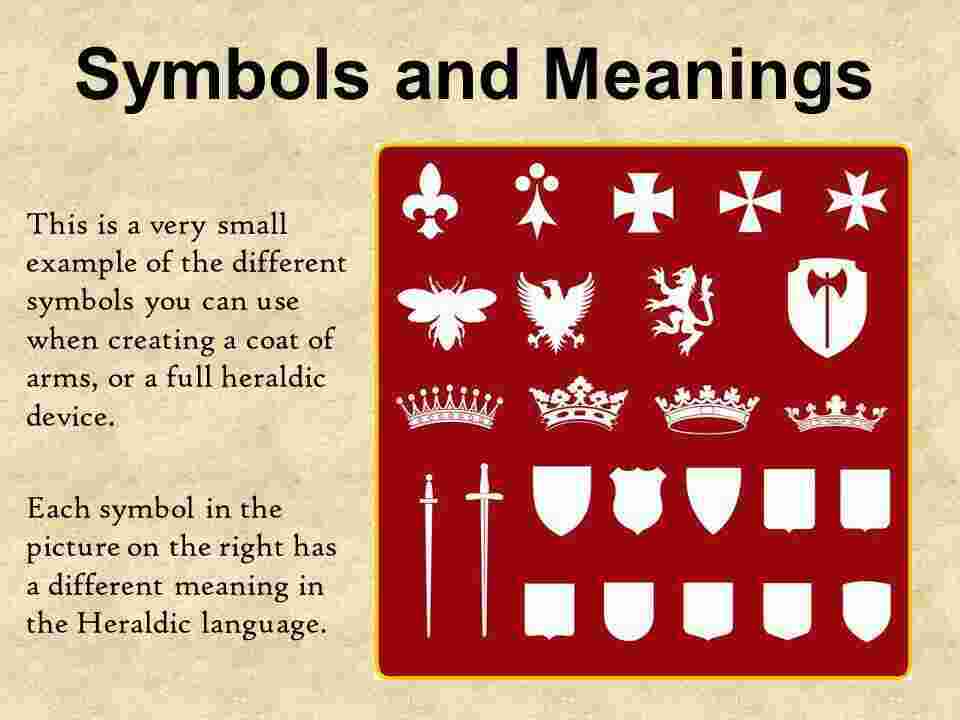 Symbols and Meanings

This is a very small example of the different symbols you can use when creating a coat of arms, or a full heraldic device.

Each symbol in the picture on the right has a different meaning in the Heraldic language.